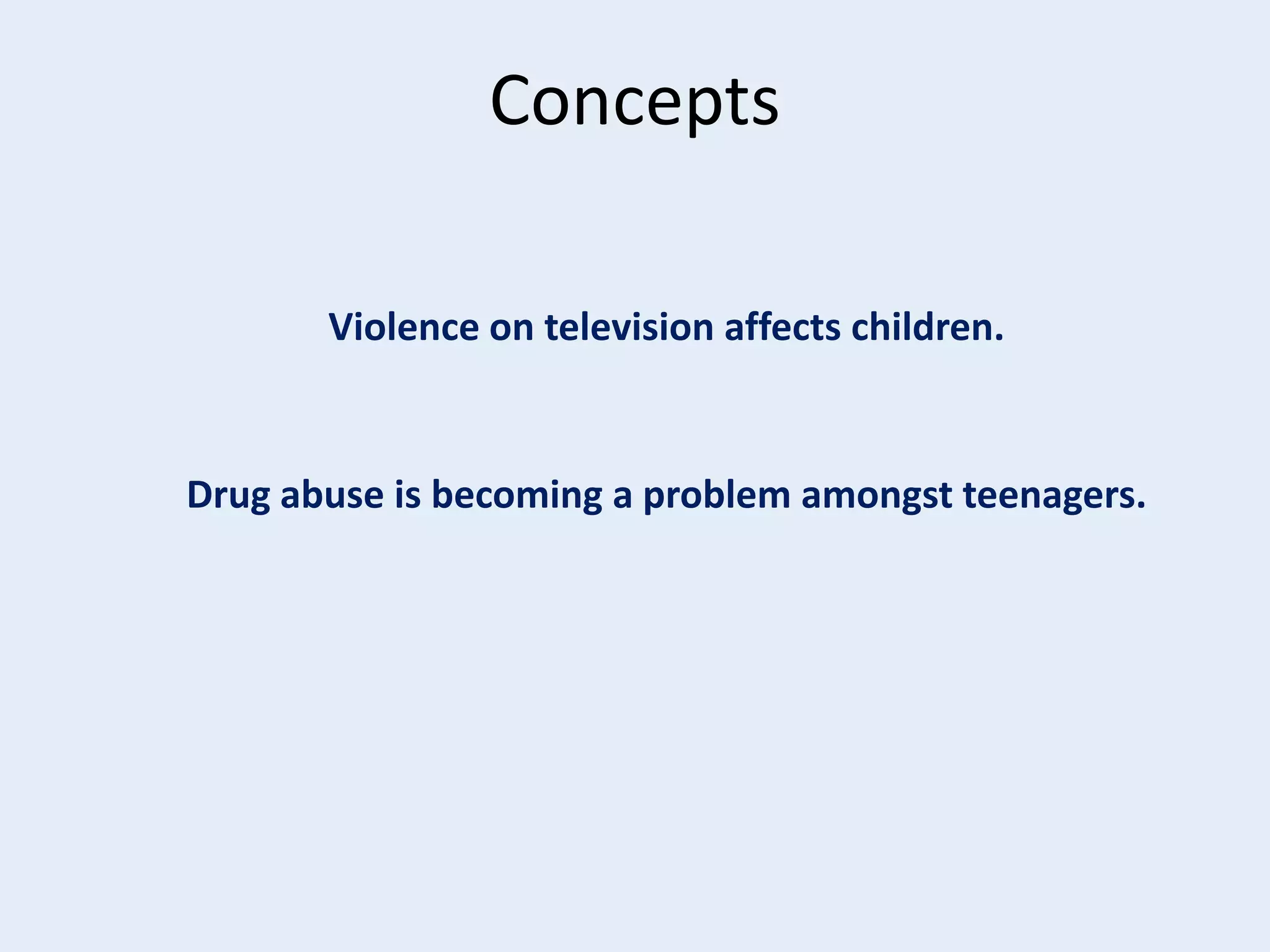 Concepts

Violence on television affects children.

Drug abuse is becoming a problem amongst teenagers.